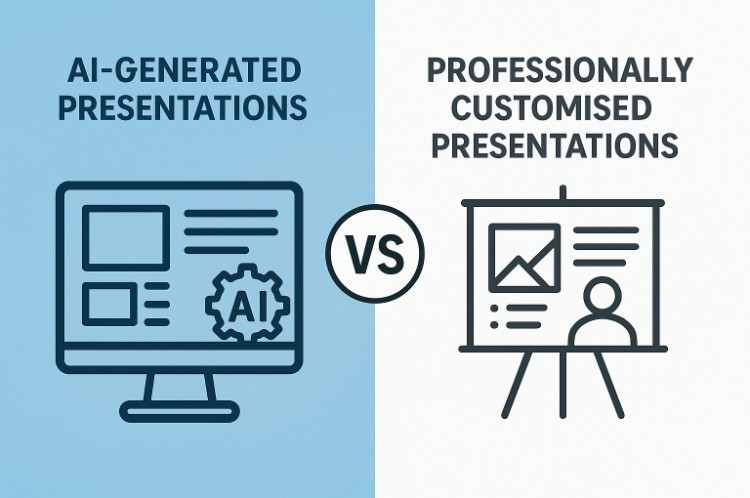 AI-GENERATED PRESENTATIONS

AI

VS

PROFESSIONALLY CUSTOMISED PRESENTATIONS